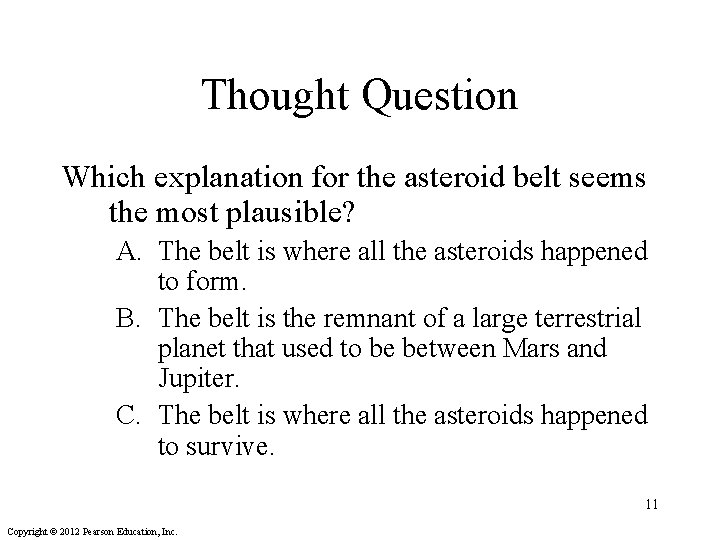 Thought Question

Which explanation for the asteroid belt seems the most plausible?

A. The belt is where all the asteroids happened to form.

B. The belt is the remnant of a large terrestrial planet that used to be between Mars and Jupiter.

C. The belt is where all the asteroids happened to survive.

11

Copyright © 2012 Pearson Education, Inc.